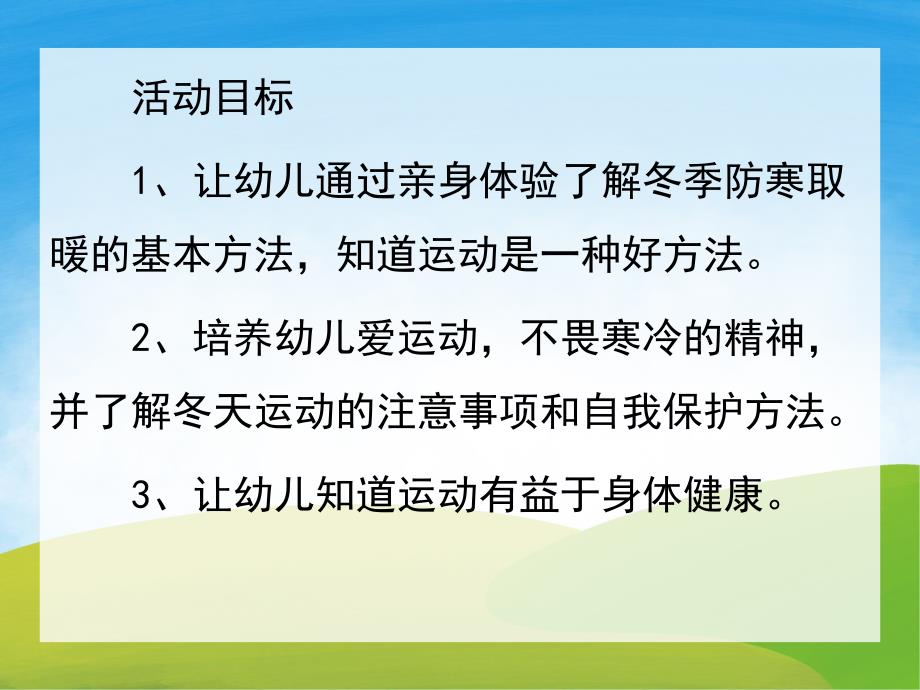 活动目标

1、让幼儿通过亲身体验了解冬季防寒取暖的基本方法，知道运动是一种好方法。

2、培养幼儿爱运动，不畏寒冷的精神，并了解冬天运动的注意事项和自我保护方法。

3、让幼儿知道运动有益于身体健康。